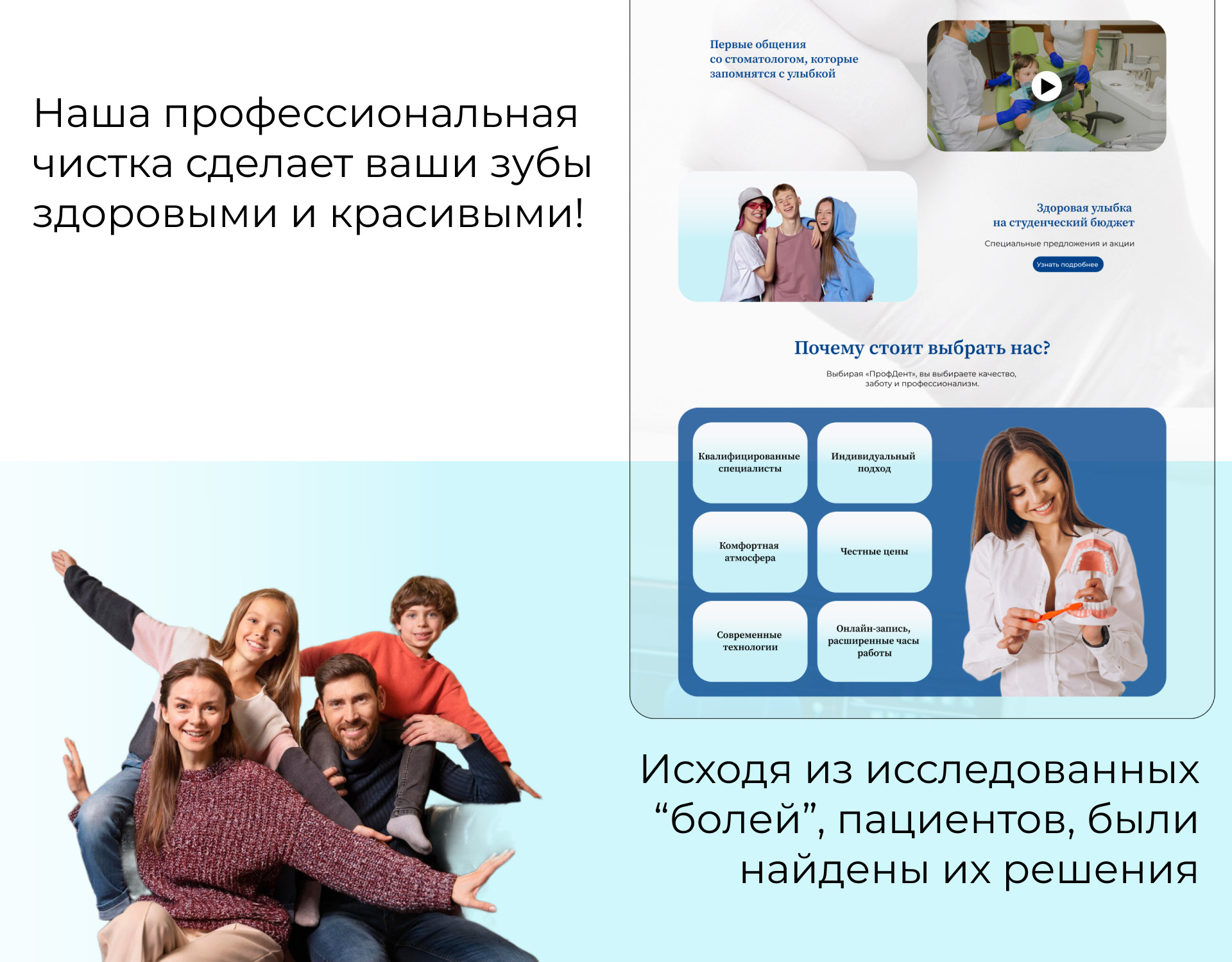 Наша профессиональная чистка сделает ваши зубы здоровыми и красивыми!

Первые общения со стоматологом, которые запомнятся с улыбкой

Здоровая улыбка на студенческий бюджет

Специальные предложения и акции

Узнать подробнее

Почему стоит выбрать нас?

Выбирая «ПрофДент», вы выбираете качество, заботу и профессионализм.

Квалифицированные специалисты

Индивидуальный подход

Комфортная атмосфера

Честные цены

Современные технологии

Онлайн-запись, расширенные часы работы

Исходя из исследованных “болей”, пациентов, были найдены их решения